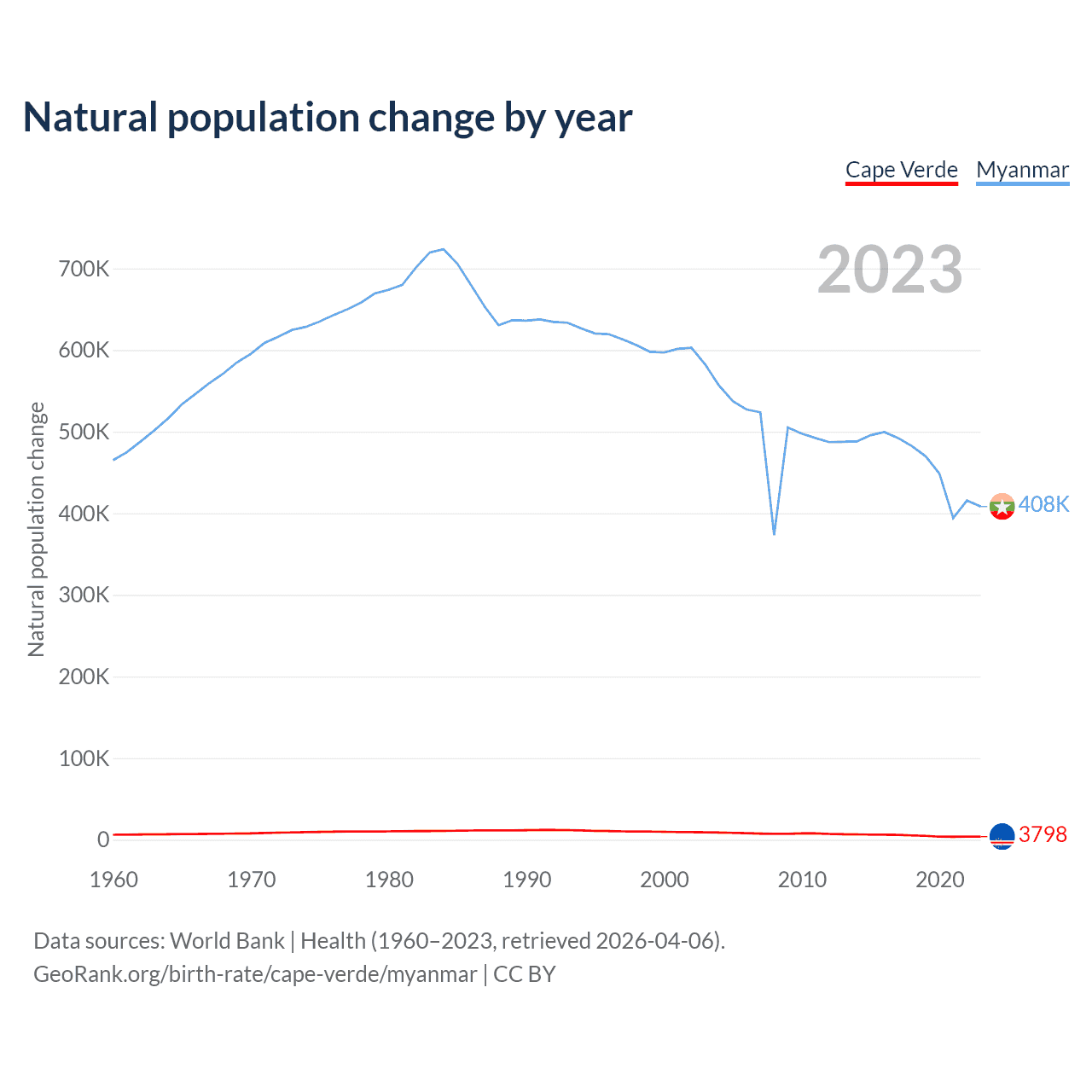 Natural population change by year

Cape Verde Myanmar

2023

Natural population change

700K
600K
500K
400K
300K
200K
100K
0

408K
3798

1960 1970 1980 1990 2000 2010 2020

Data sources: World Bank | Health (1960–2023, retrieved 2026-04-06).
GeoRank.org/birth-rate/cape-verde/myanmar | CC BY